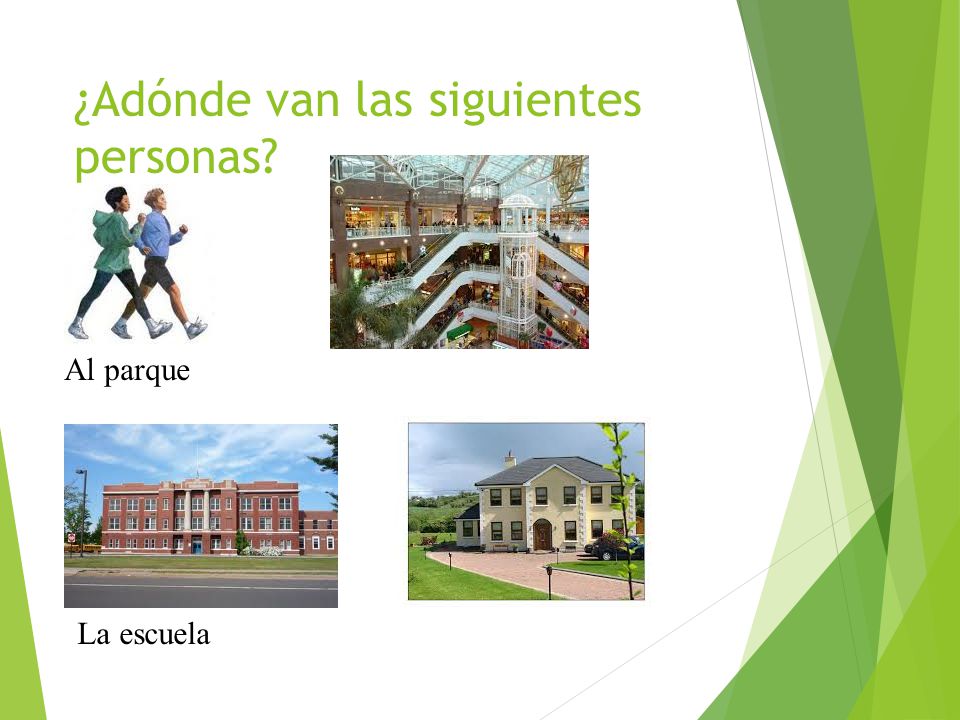 ¿Adónde van las siguientes personas?

Al parque

La escuela